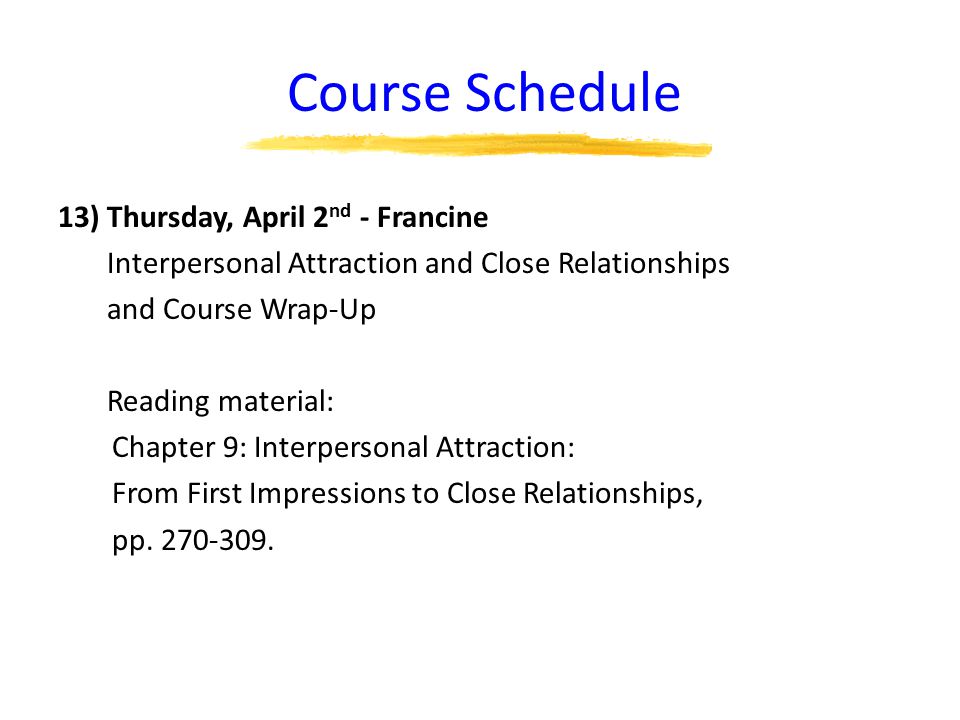 Course Schedule

13) Thursday, April 2nd - Francine
Interpersonal Attraction and Close Relationships and Course Wrap-Up

Reading material:
Chapter 9: Interpersonal Attraction: From First Impressions to Close Relationships, pp. 270-309.